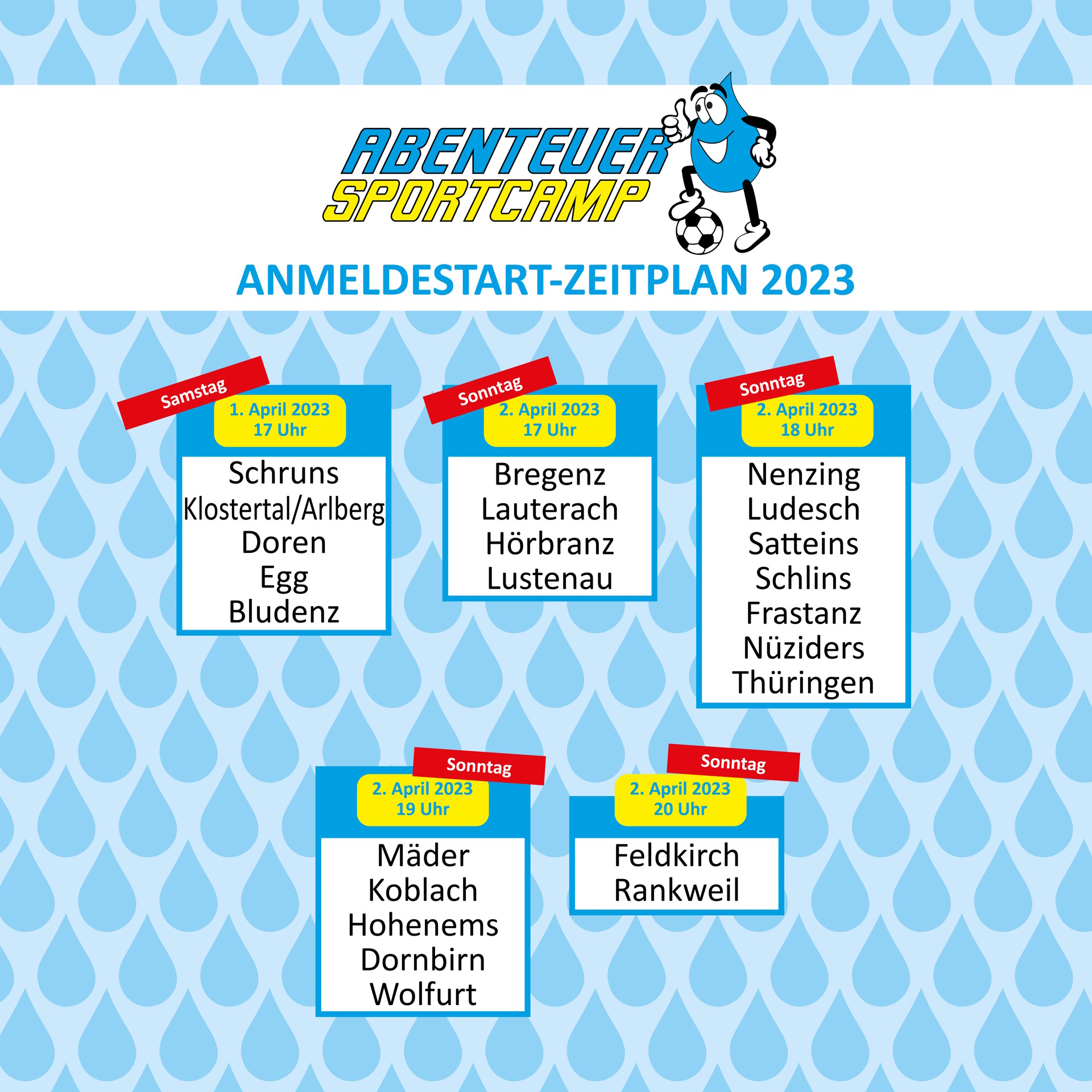 ABENTEUER SPORTCAMP

ANMELDESTART-ZEITPLAN 2023

Samstag
1. April 2023
17 Uhr
Schruns
Klostertal/Arlberg
Doren
Egg
Bludenz

Sonntag
2. April 2023
17 Uhr
Bregenz
Lauterach
Hörbranz
Lustenau

Sonntag
2. April 2023
18 Uhr
Nenzing
Ludesch
Satteins
Schlins
Frastanz
Nüziders
Thüringen

Sonntag
2. April 2023
19 Uhr
Mäder
Koblach
Hohenems
Dornbirn
Wolfurt

Sonntag
2. April 2023
20 Uhr
Feldkirch
Rankweil